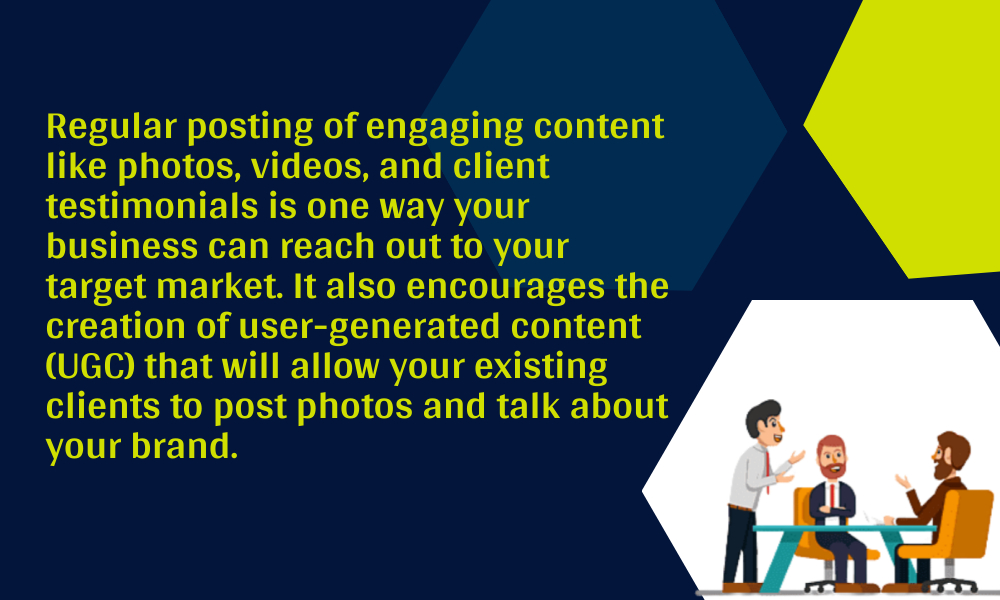 Regular posting of engaging content like photos, videos, and client testimonials is one way your business can reach out to your target market. It also encourages the creation of user-generated content (UGC) that will allow your existing clients to post photos and talk about your brand.